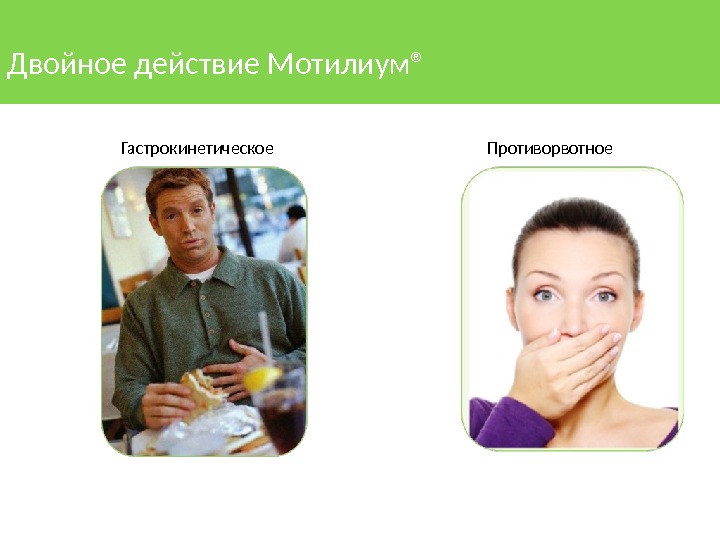 Двойное действие Мотилиум®

Гастрокинетическое

Противорвотное